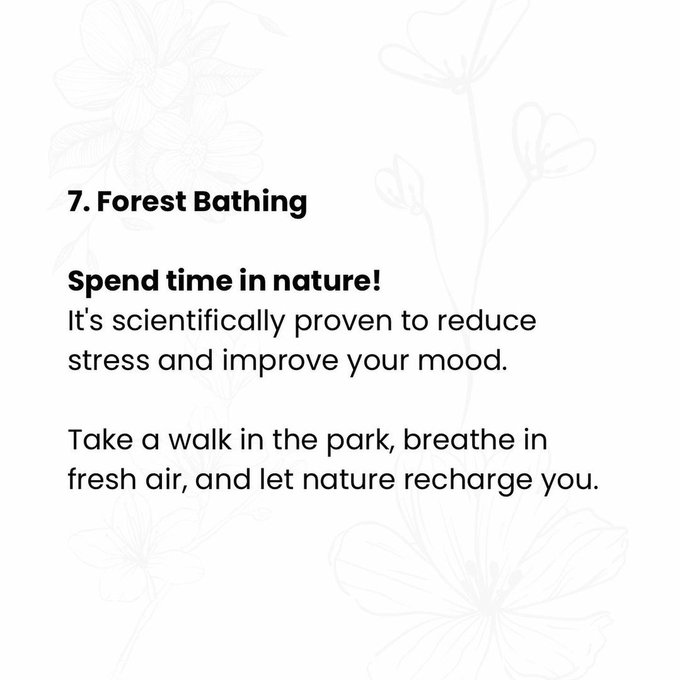 7. Forest Bathing

Spend time in nature!
It's scientifically proven to reduce stress and improve your mood.

Take a walk in the park, breathe in fresh air, and let nature recharge you.